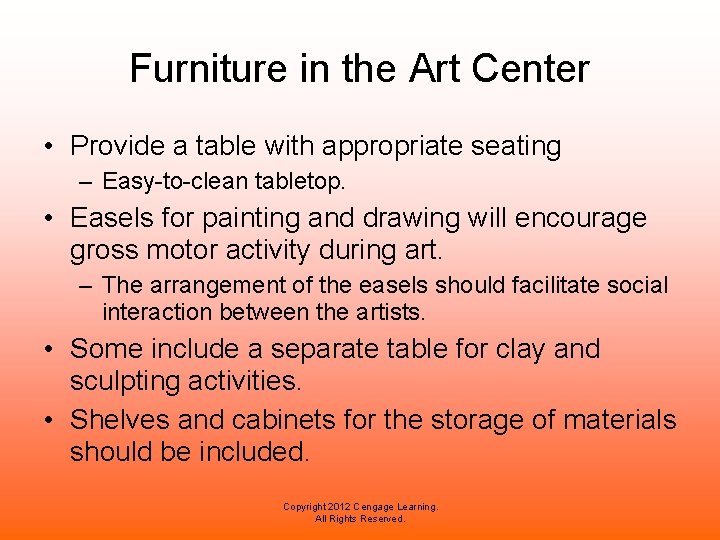 Furniture in the Art Center

• Provide a table with appropriate seating
– Easy-to-clean tabletop.

• Easels for painting and drawing will encourage gross motor activity during art.
– The arrangement of the easels should facilitate social interaction between the artists.

• Some include a separate table for clay and sculpting activities.

• Shelves and cabinets for the storage of materials should be included.

Copyright 2012 Cengage Learning.
All Rights Reserved.